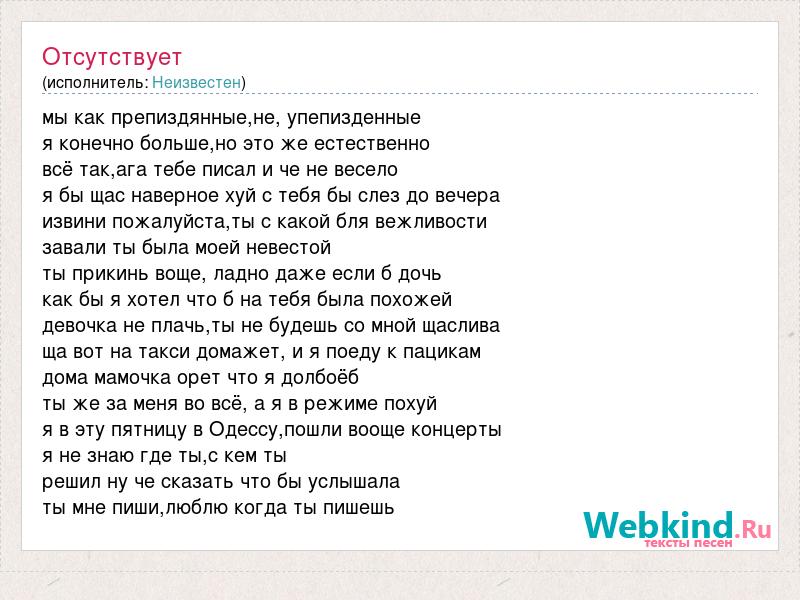 Отсутствует
(исполнитель: Неизвестен)

мы как препиздянные,не, упепизденные
я конечно больше,но это же естественно
всё так,ага тебе писал и че не весело
я бы щас наверное хуй с тебя бы слез до вечера
извини пожалуйста,ты с какой бля вежливости
завали ты была моей невестой
ты прикинь воще, ладно даже если б дочь
как бы я хотел что б на тебя была похожей
девочка не плачь,ты не будешь со мной щаслива
ща вот на такси домажет, и я поеду к пацикам
дома мамочка орет что я долбоёб
ты же за меня во всё, а я в режиме похуй
я в эту пятницу в Одессу,пошли вооще концерты
я не знаю где ты,с кем ты
решил ну че сказать что бы услышала
ты мне пиши,люблю когда ты пишешь

Webkind.Ru
тексты песен